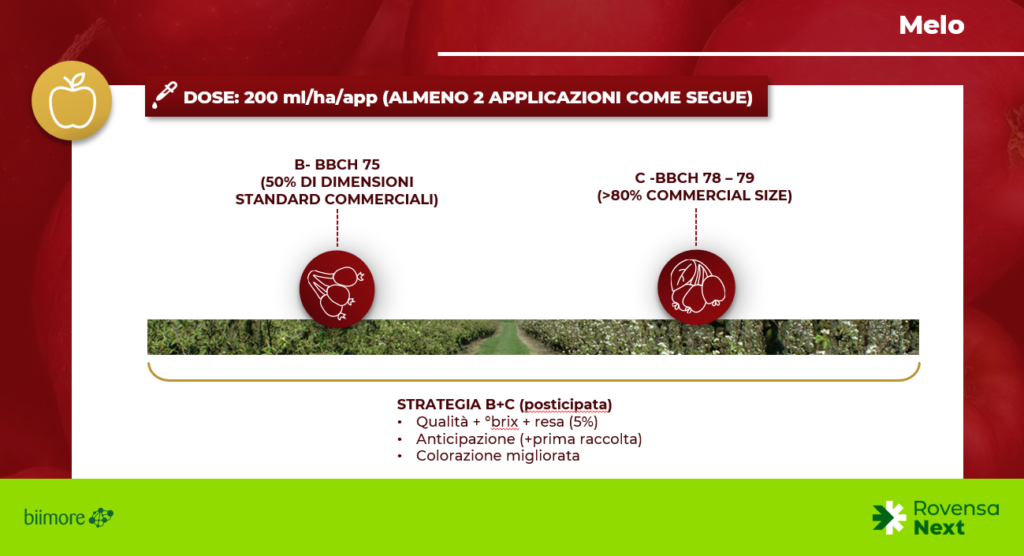 Melo

DOSE: 200 ml/ha/app (ALMENO 2 APPLICAZIONI COME SEGUE)

B- BBCH 75
(50% DI DIMENSIONI STANDARD COMMERCIALI)

C -BBCH 78 – 79
(>80% COMMERCIAL SIZE)

STRATEGIA B+C (posticipata)
• Qualità + °brix + resa (5%)
• Anticipazione (+prima raccolta)
• Colorazione migliorata

biimore

Rovensa Next